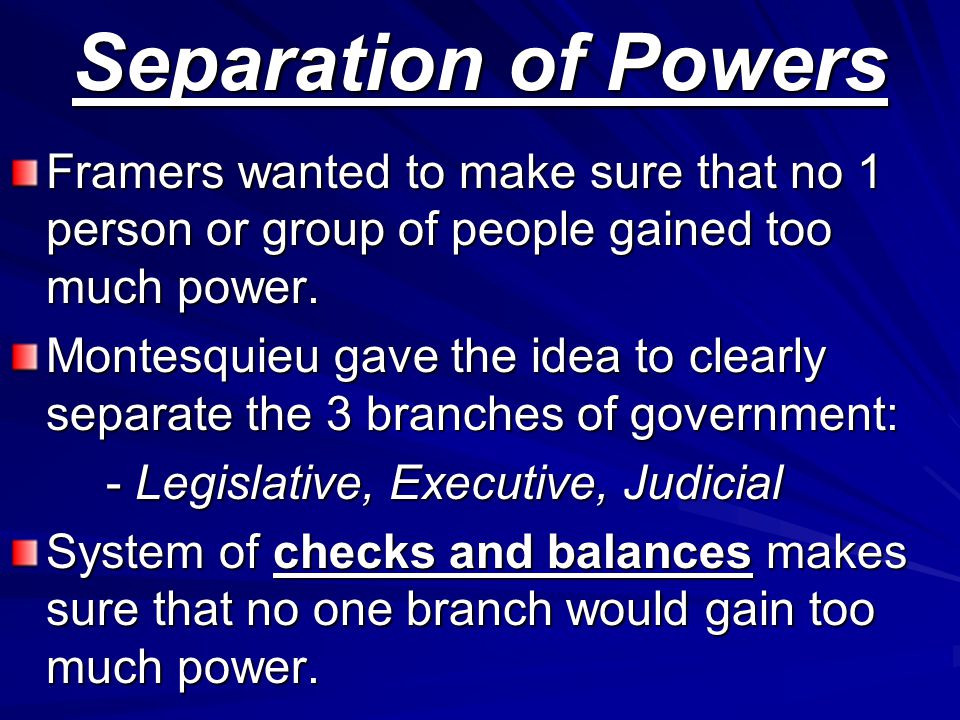 Separation of Powers

Framers wanted to make sure that no 1 person or group of people gained too much power.

Montesquieu gave the idea to clearly separate the 3 branches of government:

- Legislative, Executive, Judicial

System of checks and balances makes sure that no one branch would gain too much power.